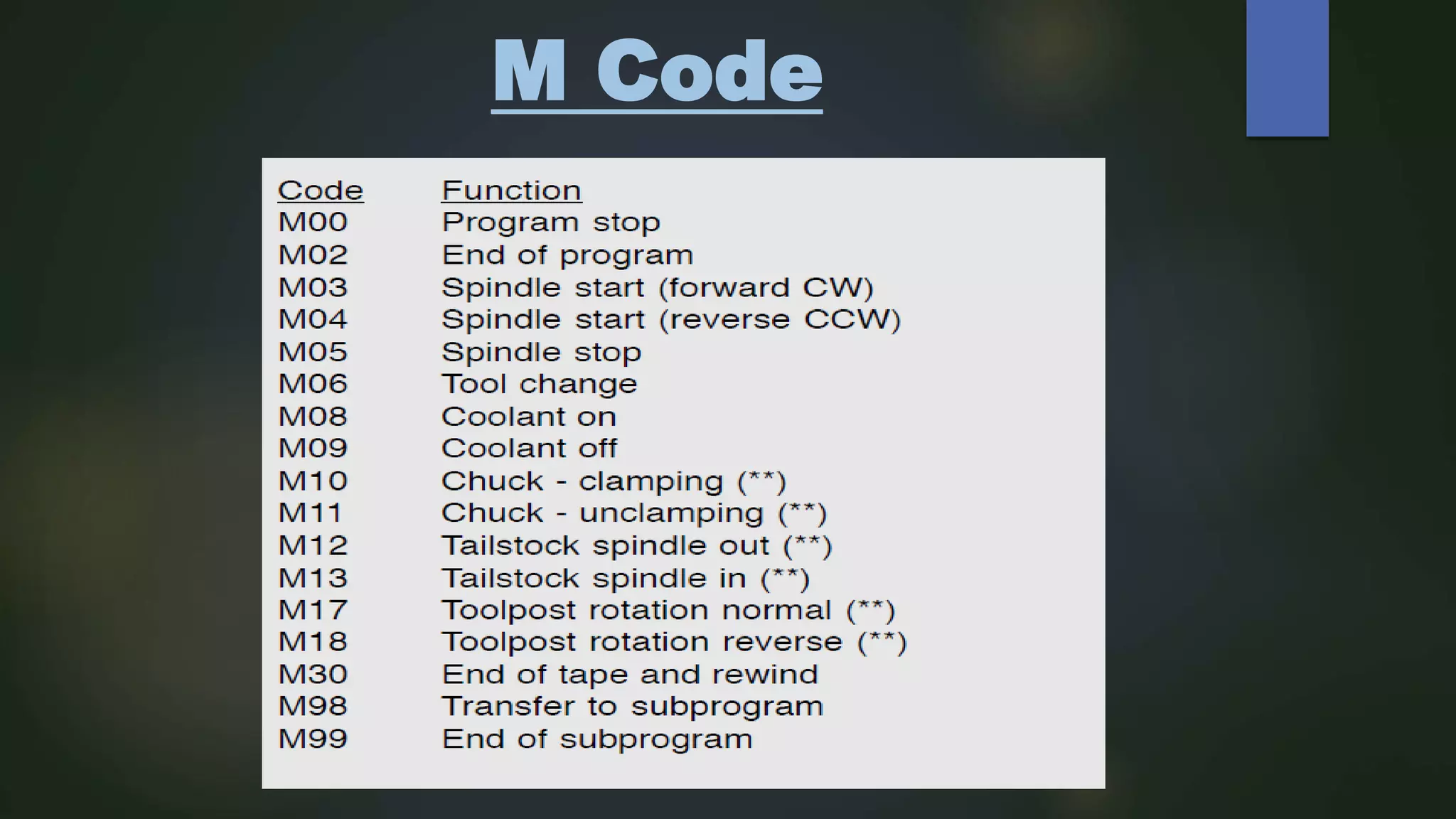 M Code

| Code | Function |
|---|---|
| M00 | Program stop |
| M02 | End of program |
| M03 | Spindle start (forward CW) |
| M04 | Spindle start (reverse CCW) |
| M05 | Spindle stop |
| M06 | Tool change |
| M08 | Coolant on |
| M09 | Coolant off |
| M10 | Chuck - clamping (**) |
| M11 | Chuck - unclamping (**) |
| M12 | Tailstock spindle out (**) |
| M13 | Tailstock spindle in (**) |
| M17 | Toolpost rotation normal (**) |
| M18 | Toolpost rotation reverse (**) |
| M30 | End of tape and rewind |
| M98 | Transfer to subprogram |
| M99 | End of subprogram |